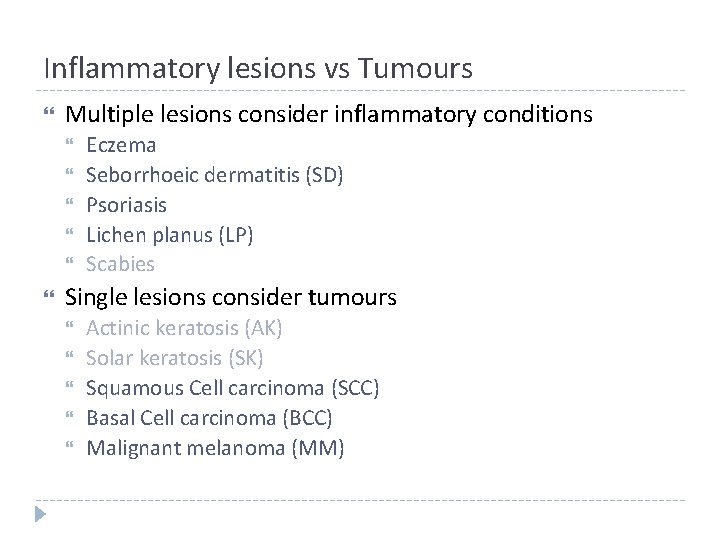 Inflammatory lesions vs Tumours

“ Multiple lesions consider inflammatory conditions
“ Eczema
“ Seborrhoeic dermatitis (SD)
“ Psoriasis
“ Lichen planus (LP)
“ Scabies

“ Single lesions consider tumours
“ Actinic keratosis (AK)
“ Solar keratosis (SK)
“ Squamous Cell carcinoma (SCC)
“ Basal Cell carcinoma (BCC)
“ Malignant melanoma (MM)